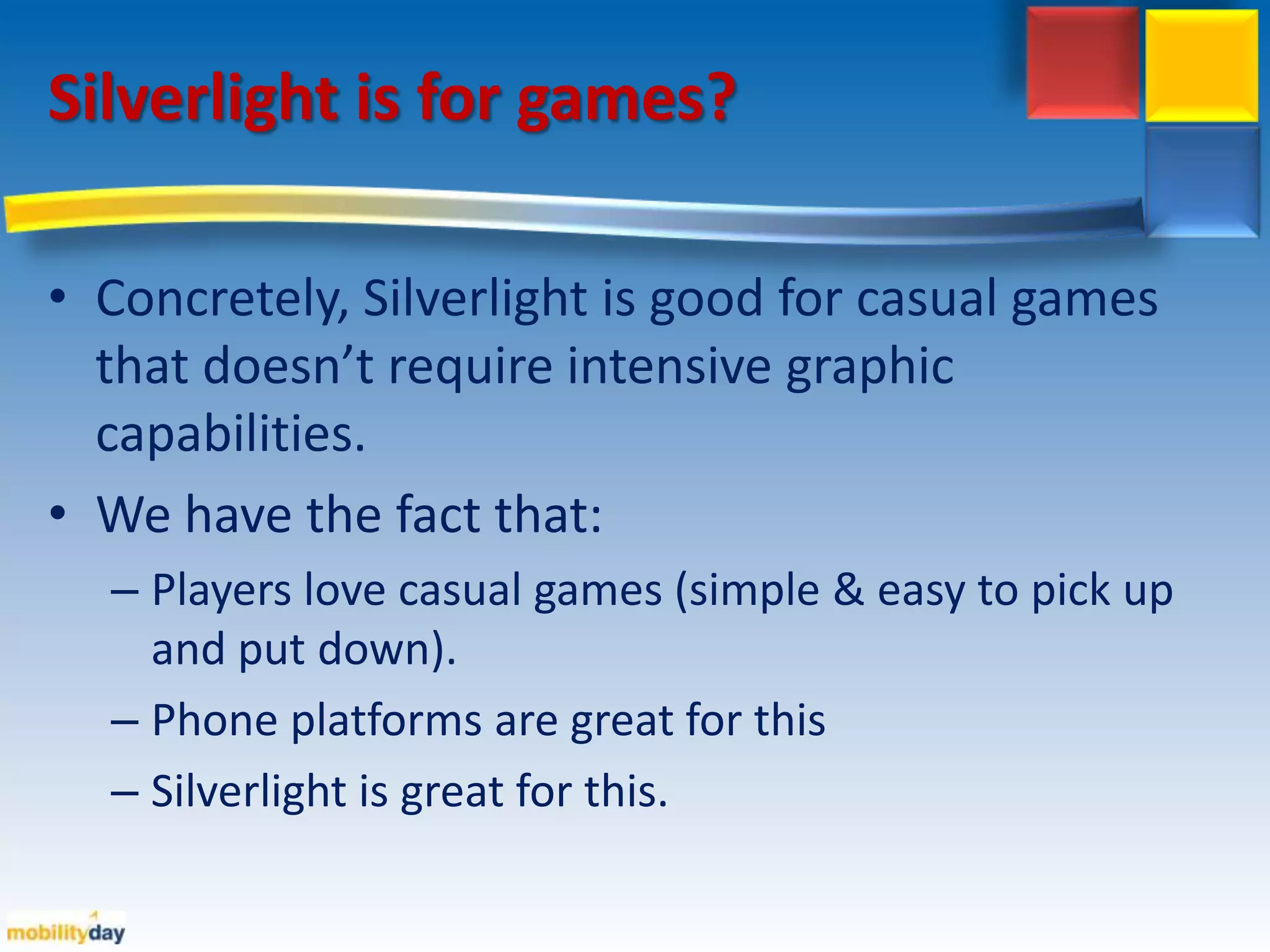 Silverlight is for games?

• Concretely, Silverlight is good for casual games that doesn’t require intensive graphic capabilities.

• We have the fact that:

– Players love casual games (simple & easy to pick up and put down).

– Phone platforms are great for this

– Silverlight is great for this.

mobilityday